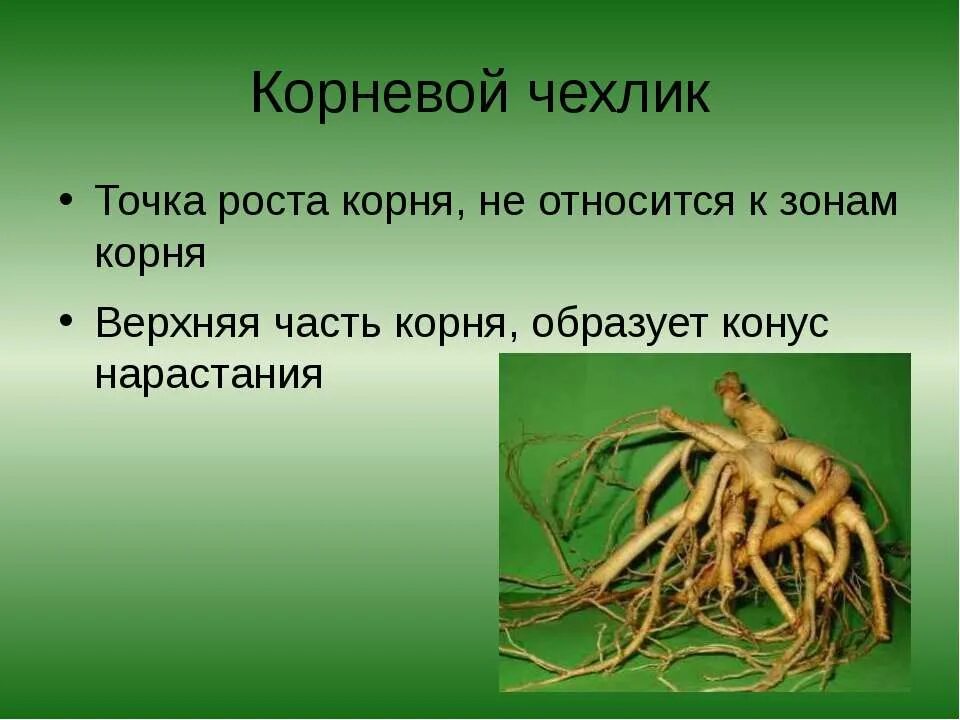 Корневой чехлик

• Точка роста корня, не относится к зонам корня

• Верхняя часть корня, образует конус нарастания